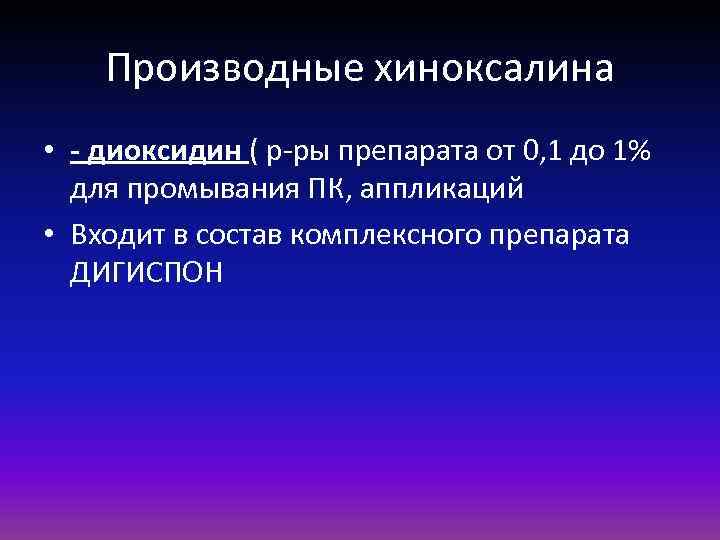 Производные хиноксалина

• - диоксидин ( р-ры препарата от 0,1 до 1% для промывания ПК, аппликаций

• Входит в состав комплексного препарата ДИГИСПОН